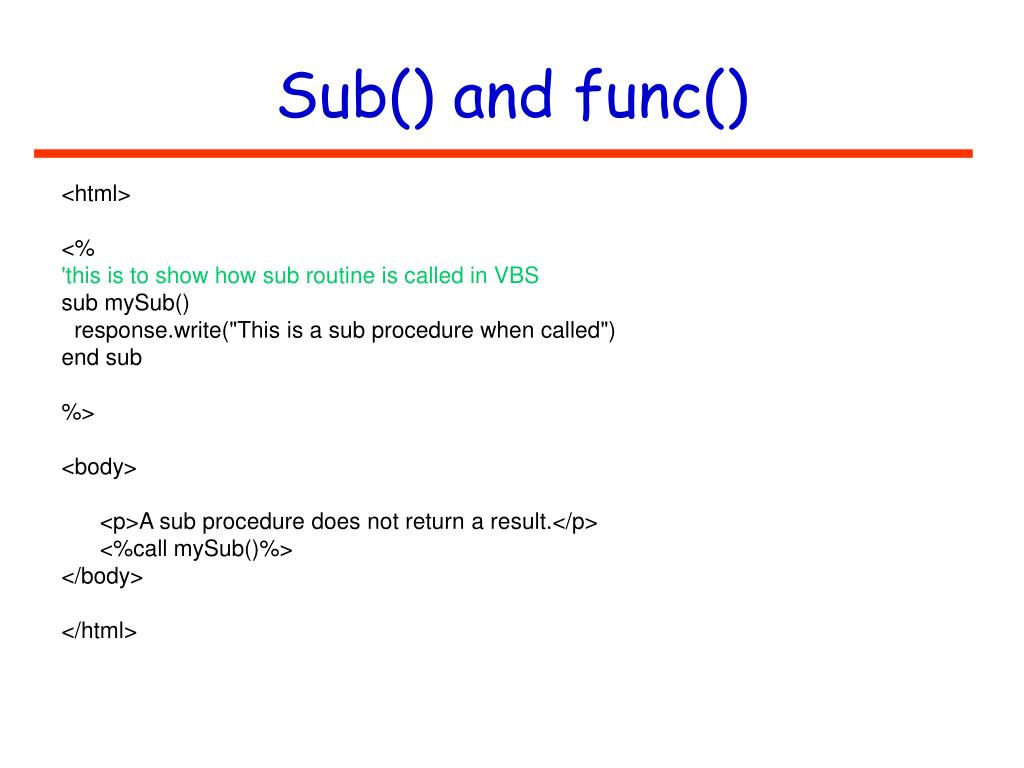 Sub() and func()

<html>

<%
'this is to show how sub routine is called in VBS
sub mySub()
  response.write("This is a sub procedure when called")
end sub

%>

<body>

<p>A sub procedure does not return a result.</p>
<%call mySub()%>
</body>

</html>